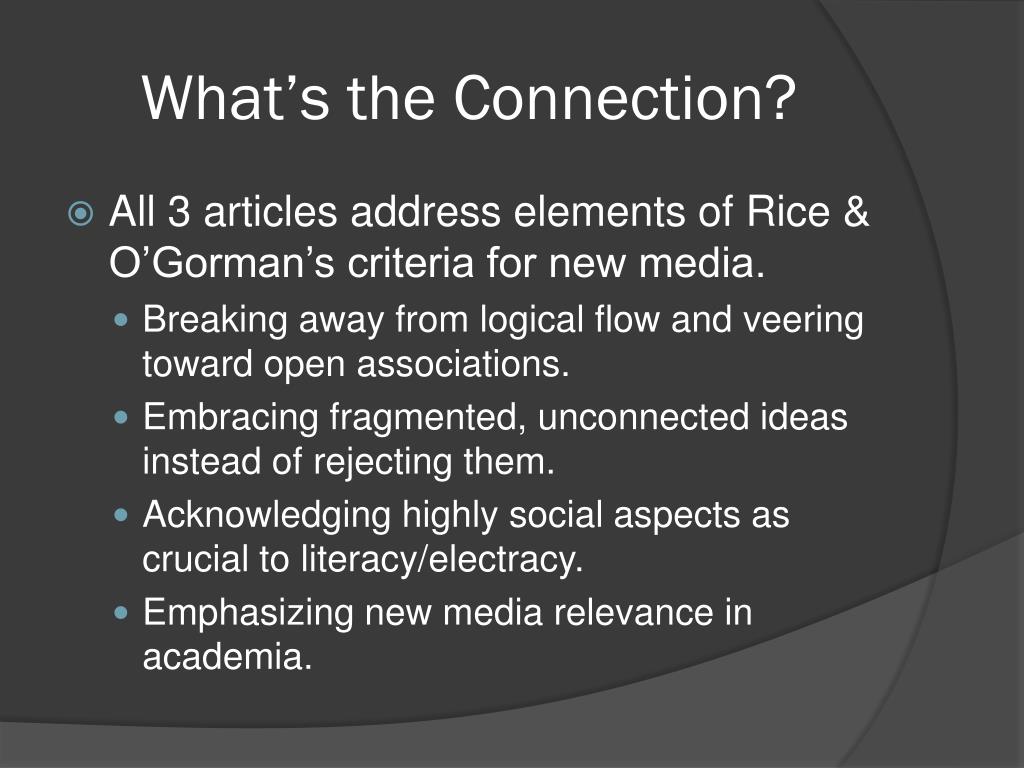 What’s the Connection?

All 3 articles address elements of Rice & O’Gorman’s criteria for new media.

Breaking away from logical flow and veering toward open associations.

Embracing fragmented, unconnected ideas instead of rejecting them.

Acknowledging highly social aspects as crucial to literacy/electracy.

Emphasizing new media relevance in academia.